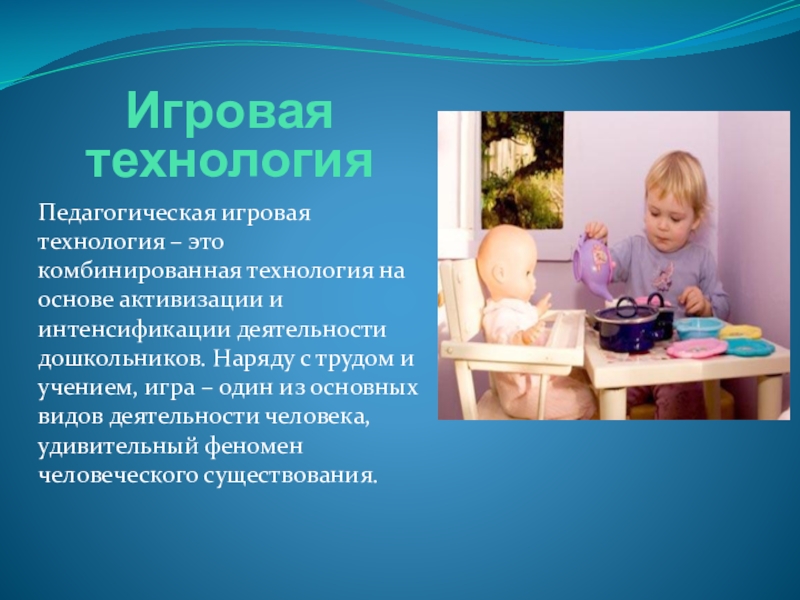 Игровая технология

Педагогическая игровая технология – это комбинированная технология на основе активизации и интенсификации деятельности дошкольников. Наряду с трудом и учением, игра – один из основных видов деятельности человека, удивительный феномен человеческого существования.